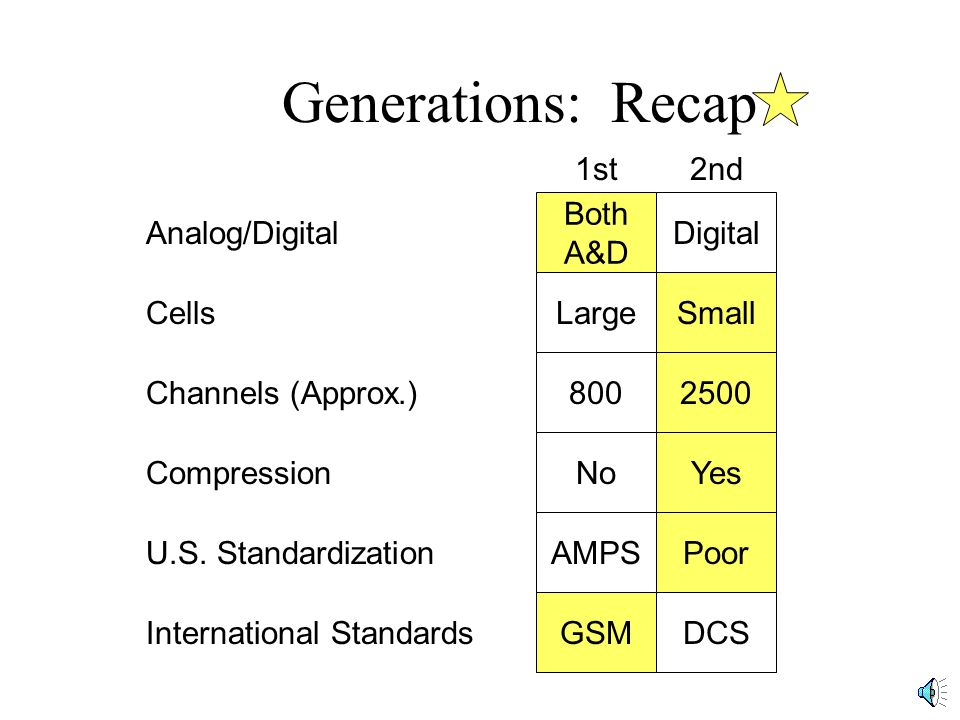 Generations: Recap

| | 1st | 2nd |
|---|---|---|
| Analog/Digital | Both A&D | Digital |
| Cells | Large | Small |
| Channels (Approx.) | 800 | 2500 |
| Compression | No | Yes |
| U.S. Standardization | AMPS | Poor |
| International Standards | GSM | DCS |